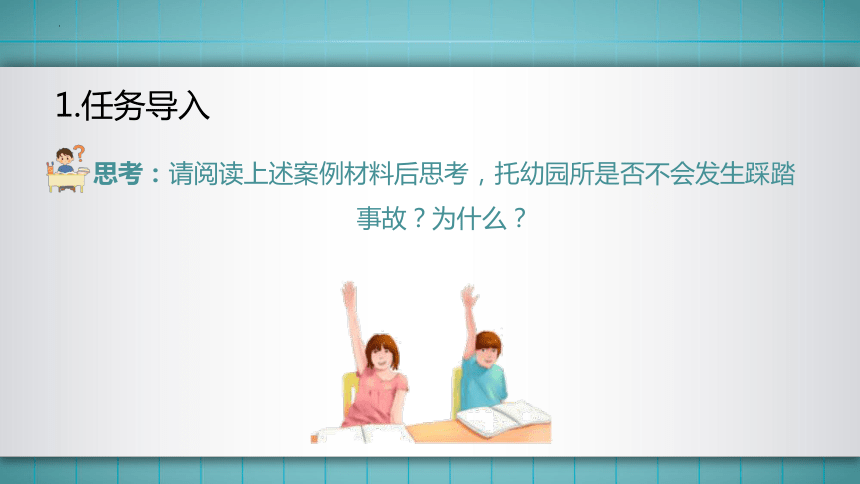 1.任务导入

思考：请阅读上述案例材料后思考，托幼园所是否不会发生踩踏事故？为什么？